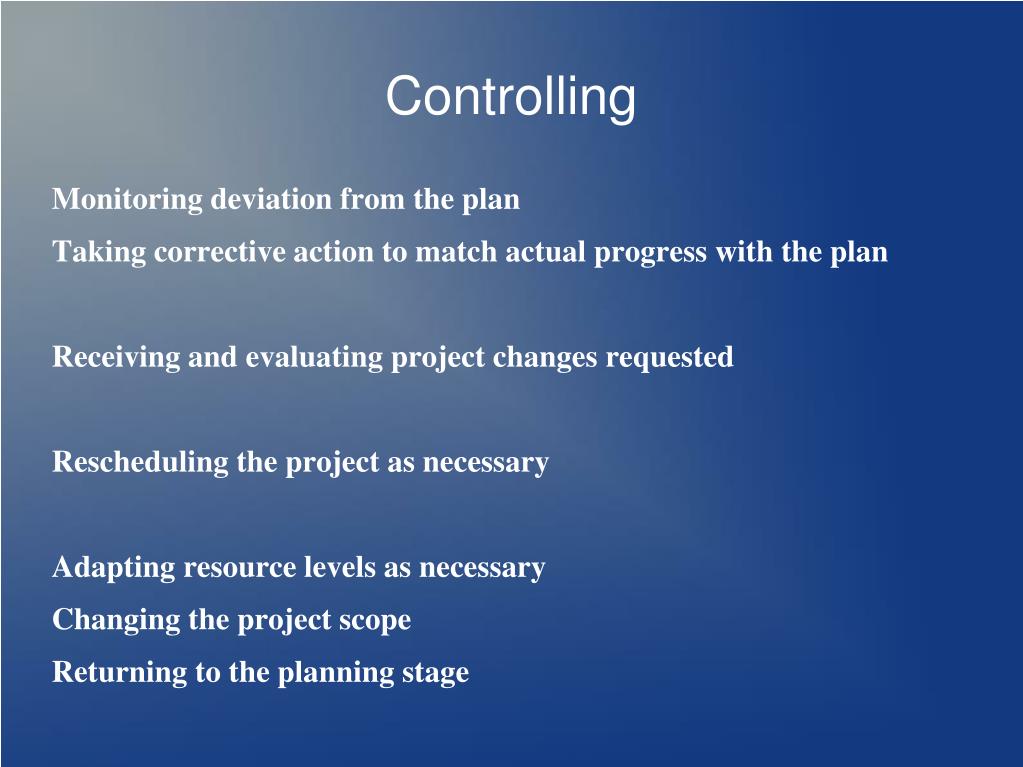 Controlling

Monitoring deviation from the plan
Taking corrective action to match actual progress with the plan

Receiving and evaluating project changes requested

Rescheduling the project as necessary

Adapting resource levels as necessary
Changing the project scope
Returning to the planning stage